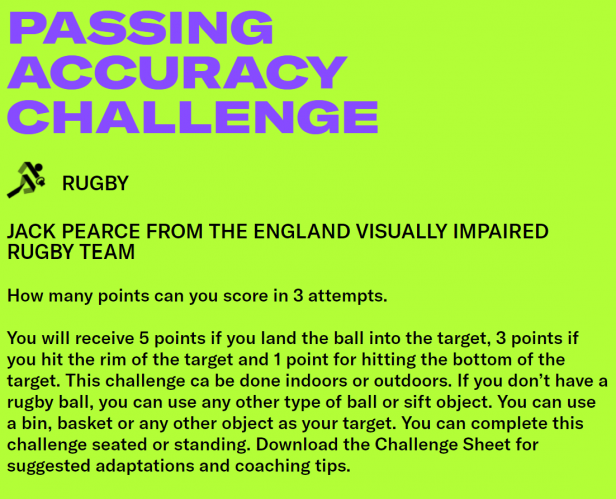 PASSING ACCURACY CHALLENGE

RUGBY

JACK PEARCE FROM THE ENGLAND VISUALLY IMPAIRED RUGBY TEAM

How many points can you score in 3 attempts.

You will receive 5 points if you land the ball into the target, 3 points if you hit the rim of the target and 1 point for hitting the bottom of the target. This challenge ca be done indoors or outdoors. If you don't have a rugby ball, you can use any other type of ball or sift object. You can use a bin, basket or any other object as your target. You can complete this challenge seated or standing. Download the Challenge Sheet for suggested adaptations and coaching tips.